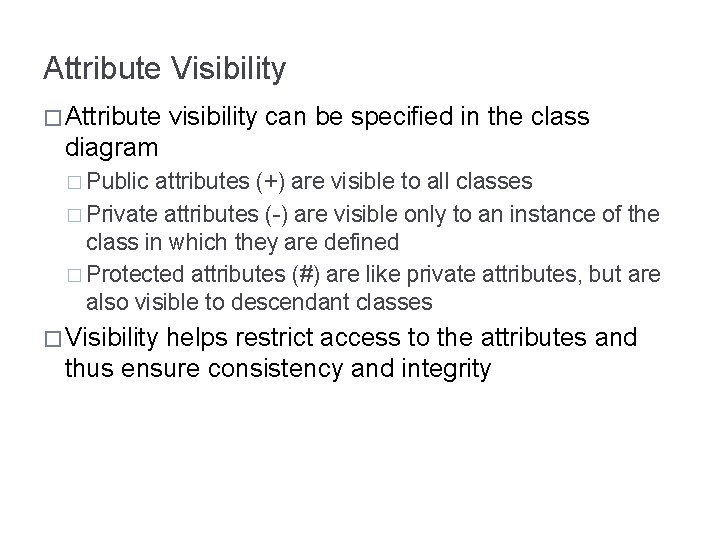 Attribute Visibility

□ Attribute visibility can be specified in the class diagram

□ Public attributes (+) are visible to all classes

□ Private attributes (-) are visible only to an instance of the class in which they are defined

□ Protected attributes (#) are like private attributes, but are also visible to descendant classes

□ Visibility helps restrict access to the attributes and thus ensure consistency and integrity